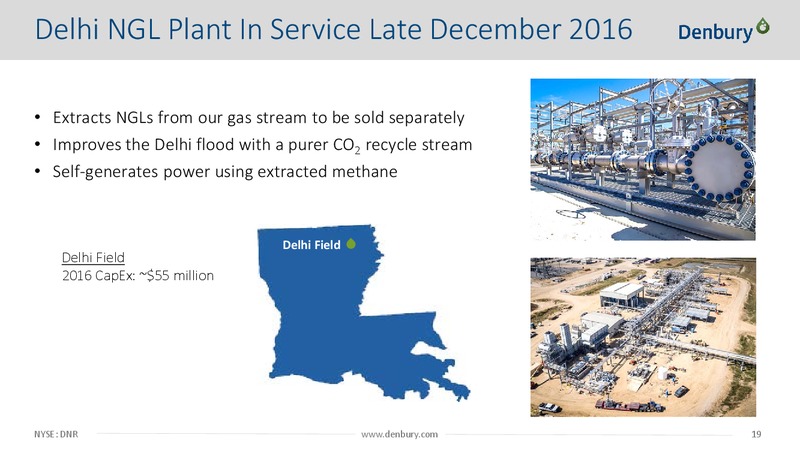 Delhi NGL Plant In Service Late December 2016

Denbury

• Extracts NGLs from our gas stream to be sold separately
• Improves the Delhi flood with a purer $CO_2$ recycle stream
• Self-generates power using extracted methane

Delhi Field
2016 CapEx: ~$55 million

Delhi Field

NYSE: DNR

www.denbury.com

19